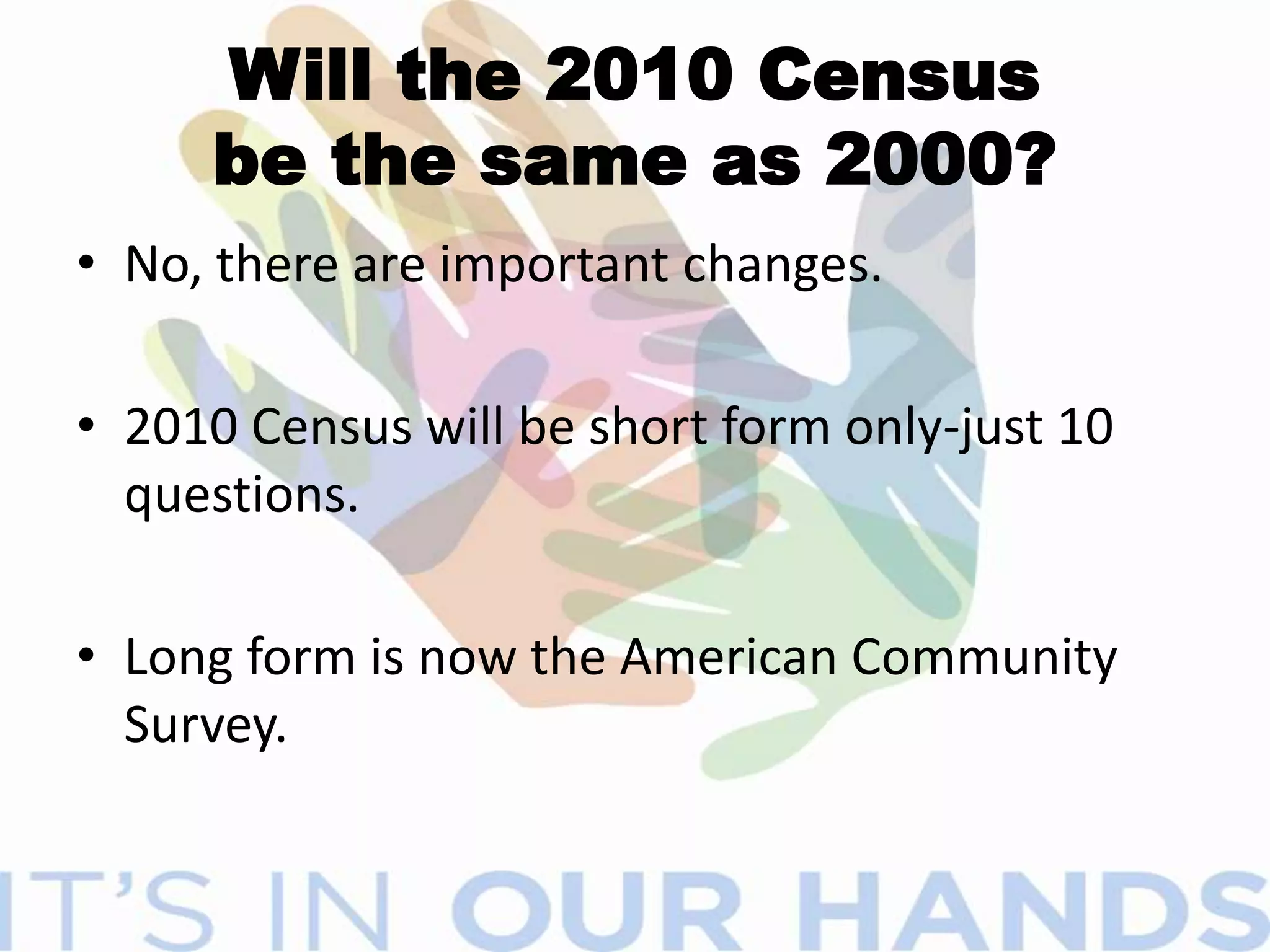 Will the 2010 Census be the same as 2000?

• No, there are important changes.

• 2010 Census will be short form only-just 10 questions.

• Long form is now the American Community Survey.

IT'S IN OUR HANDS